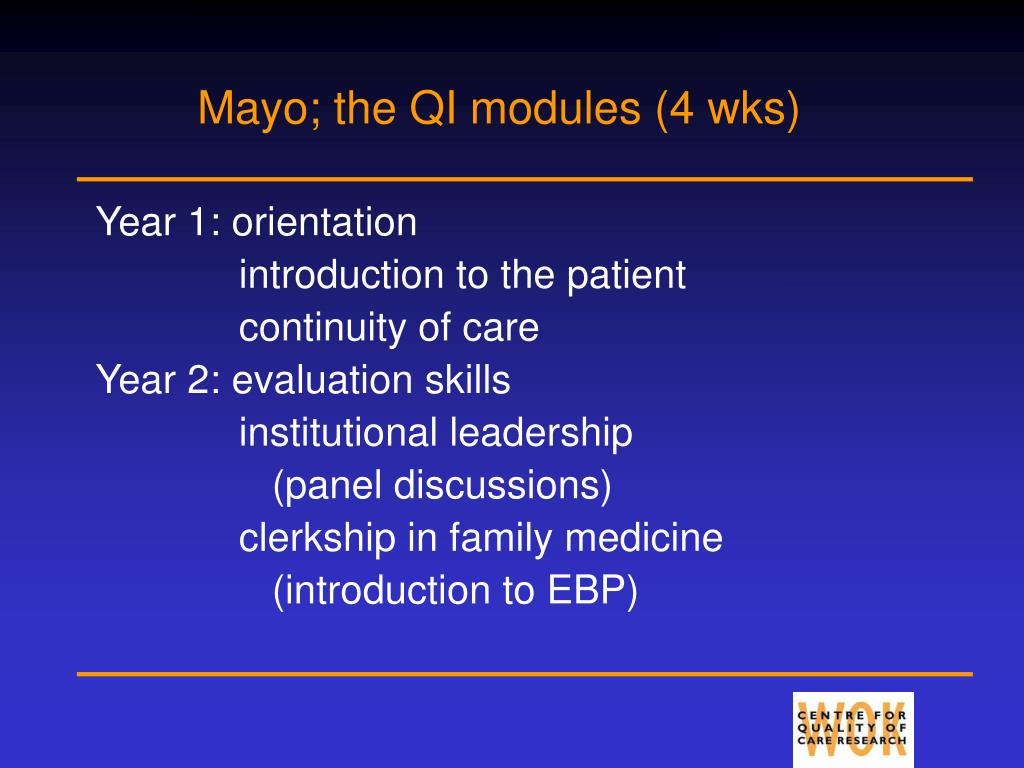 Mayo; the QI modules (4 wks)

Year 1: orientation
introduction to the patient
continuity of care
Year 2: evaluation skills
institutional leadership
(panel discussions)
clerkship in family medicine
(introduction to EBP)

WOK
CENTRE FOR
QUALITY OF
CARE RESEARCH